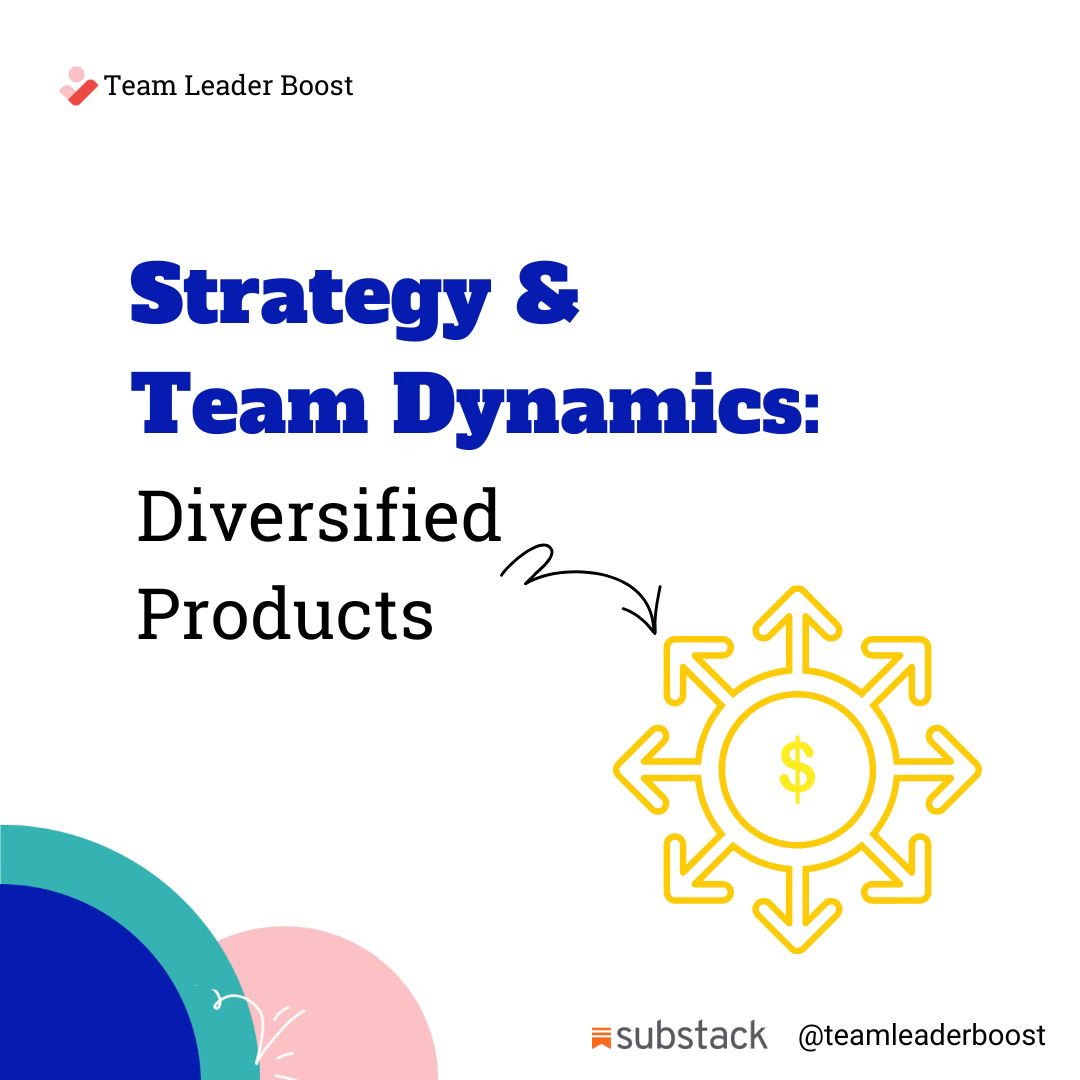 Team Leader Boost

Strategy & Team Dynamics:

Diversified Products

$

substack @teamleaderboost